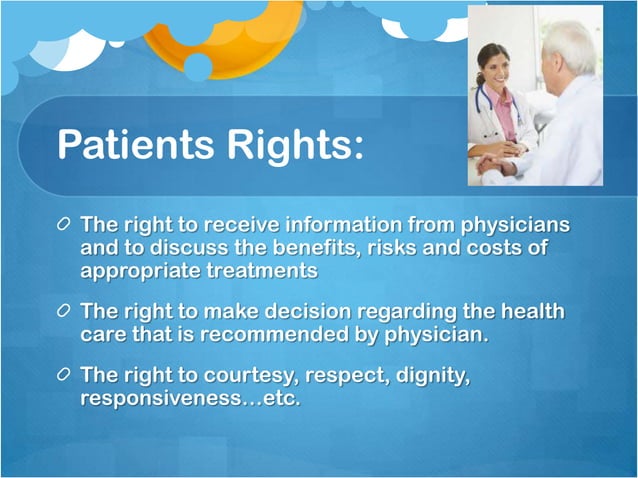 Patients Rights:

The right to receive information from physicians and to discuss the benefits, risks and costs of appropriate treatments

The right to make decision regarding the health care that is recommended by physician.

The right to courtesy, respect, dignity, responsiveness…etc.